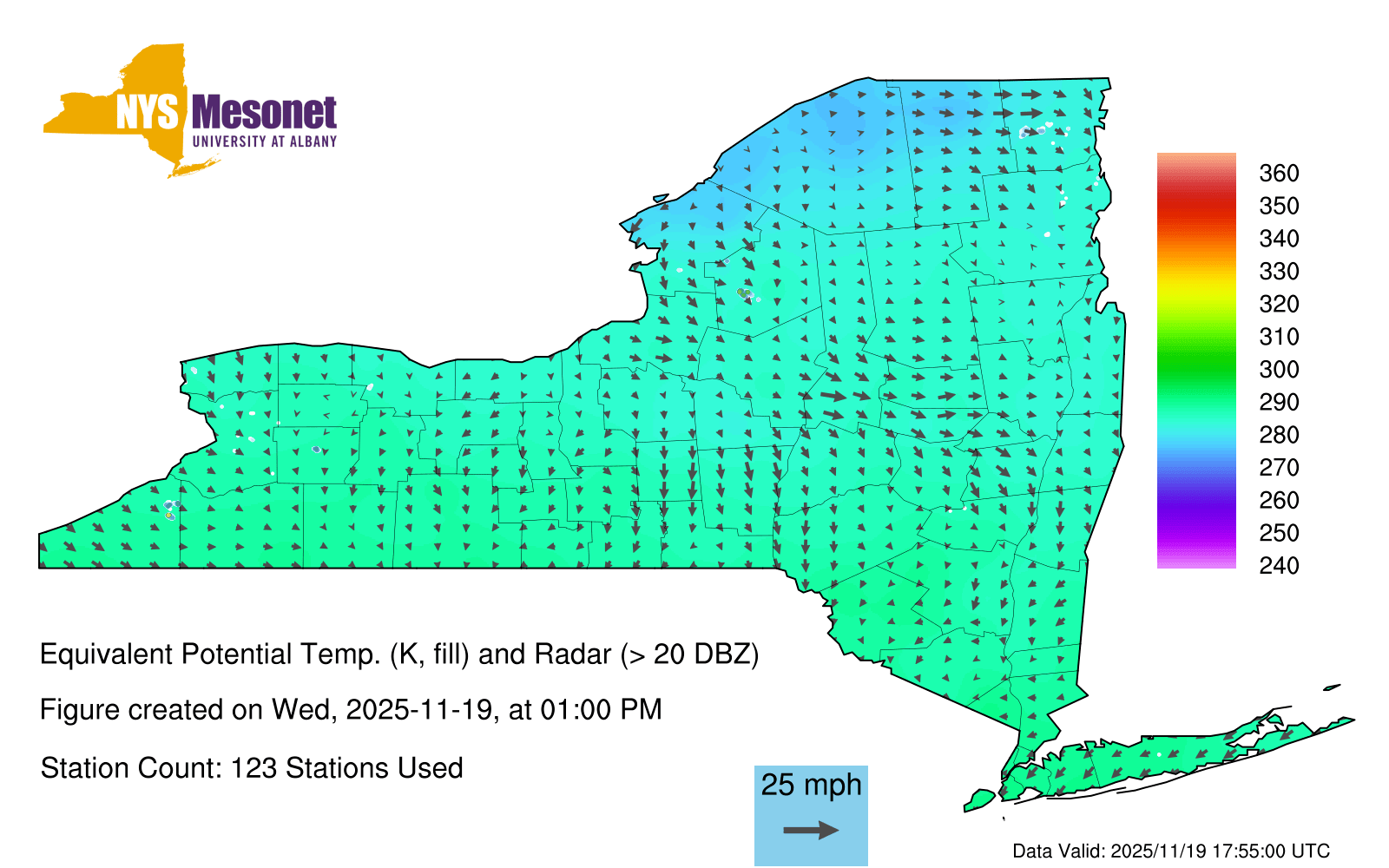 NYS Mesonet
UNIVERSITY AT ALBANY

360
350
340
330
320
310
300
290
280
270
260
250
240

Equivalent Potential Temp. (K, fill) and Radar (> 20 DBZ)

Figure created on Wed, 2025-11-19, at 01:00 PM

Station Count: 123 Stations Used

25 mph

Data Valid: 2025/11/19 17:55:00 UTC